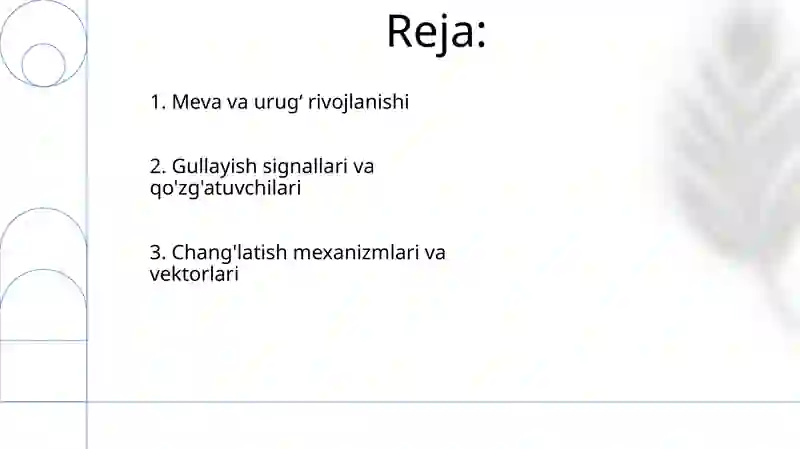 Reja:

1. Meva va urug‘ rivojlanishi

2. Gullayish signallari va qo'zg'atuvchilari

3. Chang'latish mexanizmlari va vektorlari